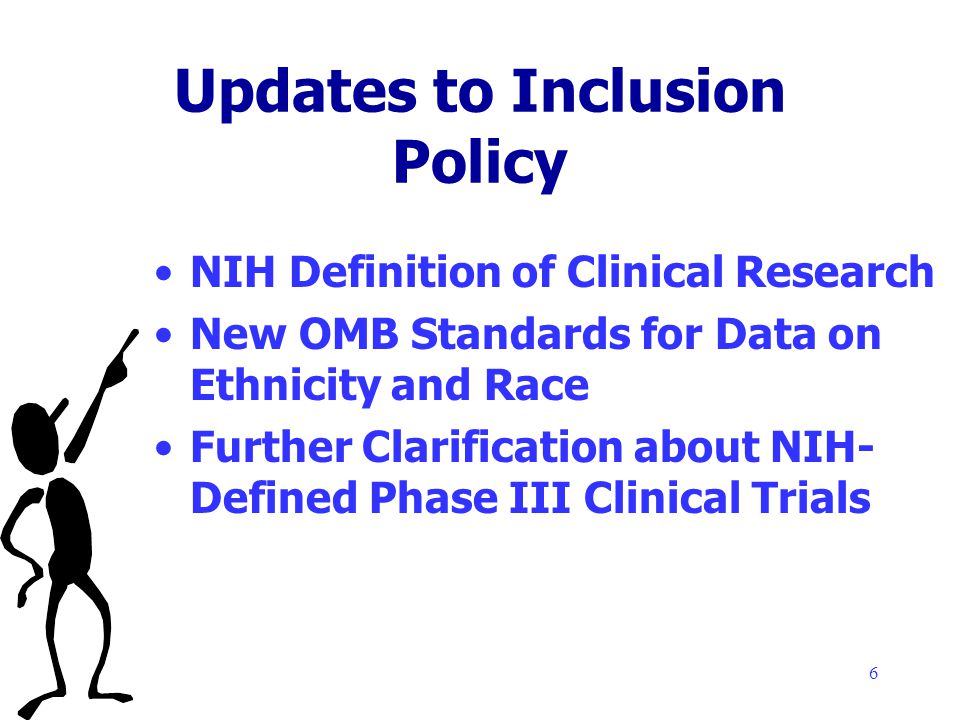 Updates to Inclusion Policy

• NIH Definition of Clinical Research
• New OMB Standards for Data on Ethnicity and Race
• Further Clarification about NIH-Defined Phase III Clinical Trials

6